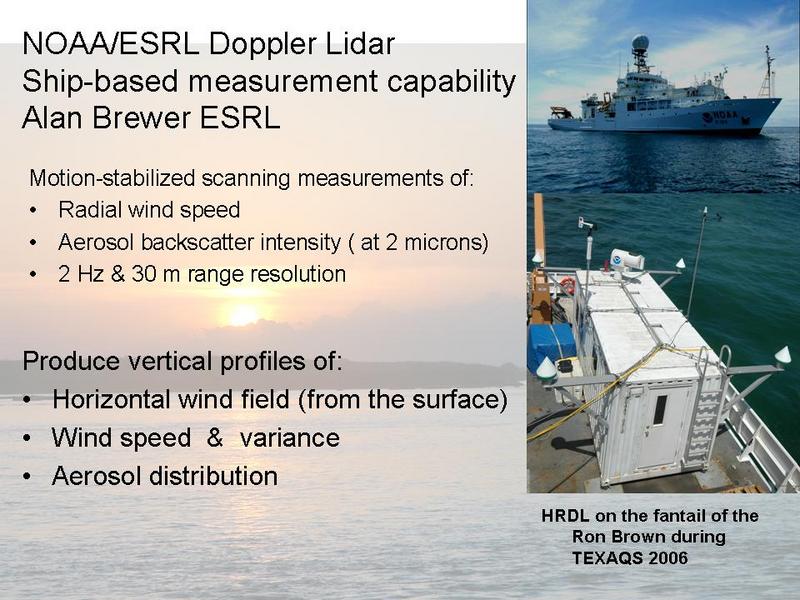 NOAA/ESRL Doppler Lidar
Ship-based measurement capability
Alan Brewer ESRL

Motion-stabilized scanning measurements of:
• Radial wind speed
• Aerosol backscatter intensity ( at 2 microns)
• 2 Hz & 30 m range resolution

Produce vertical profiles of:
• Horizontal wind field (from the surface)
• Wind speed & variance
• Aerosol distribution

NOAA

HRDL on the fantail of the Ron Brown during TEXAQS 2006